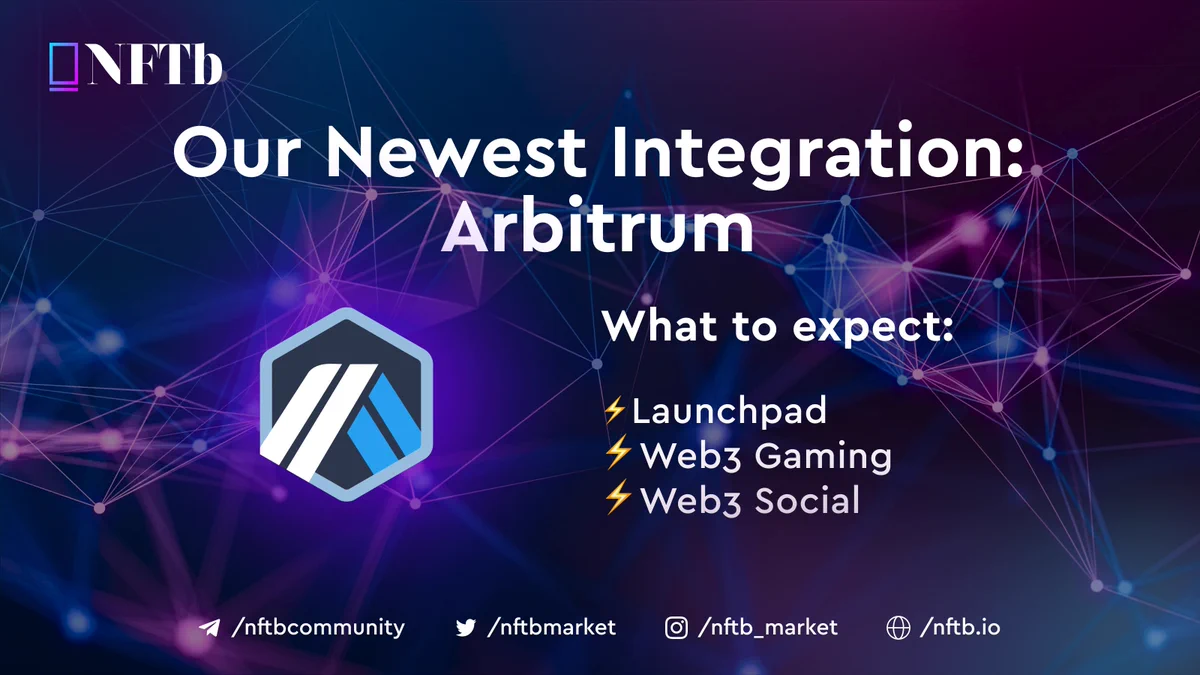 NFTb

Our Newest Integration: Arbitrum

What to expect:

⚡Launchpad
⚡Web3 Gaming
⚡Web3 Social

/nftbcommunity /nftbmarket /nftb_market /nftb.io